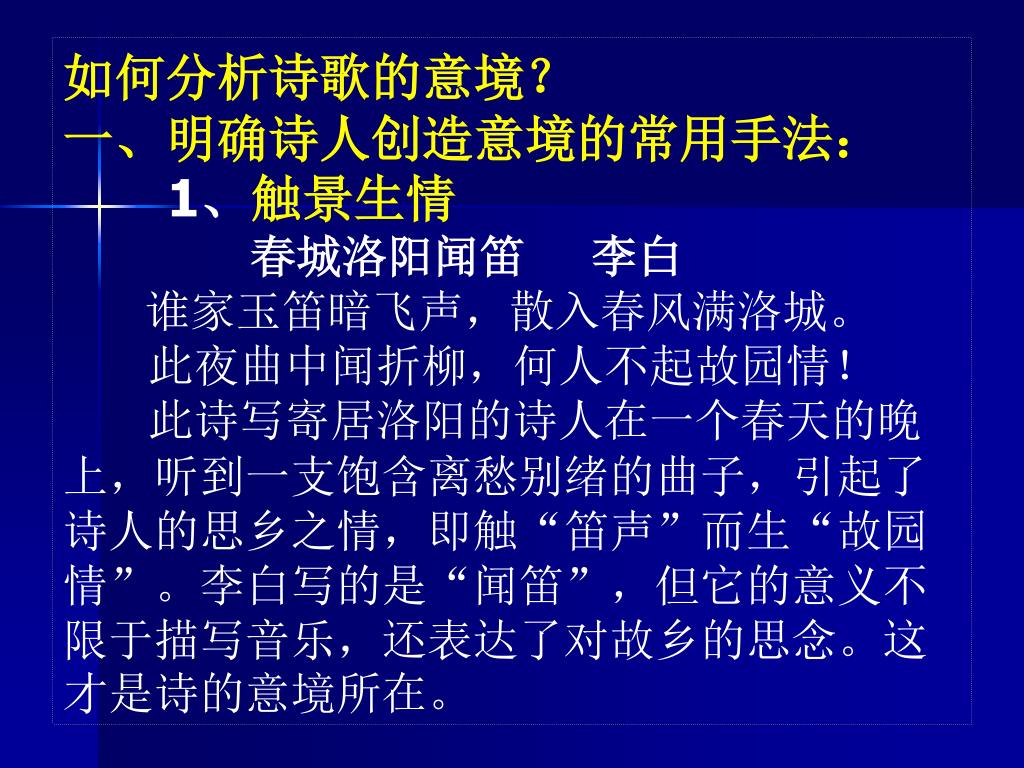 如何分析诗歌的意境？
一、明确诗人创造意境的常用手法：
1、触景生情
春城洛阳闻笛　李白
谁家玉笛暗飞声，散入春风满洛城。
此夜曲中闻折柳，何人不起故园情！
此诗写寄居洛阳的诗人在一个春天的晚上，听到一支饱含离愁别绪的曲子，引起了诗人的思乡之情，即触“笛声”而生“故园情”。李白写的是“闻笛”，但它的意义不限于描写音乐，还表达了对故乡的思念。这才是诗的意境所在。